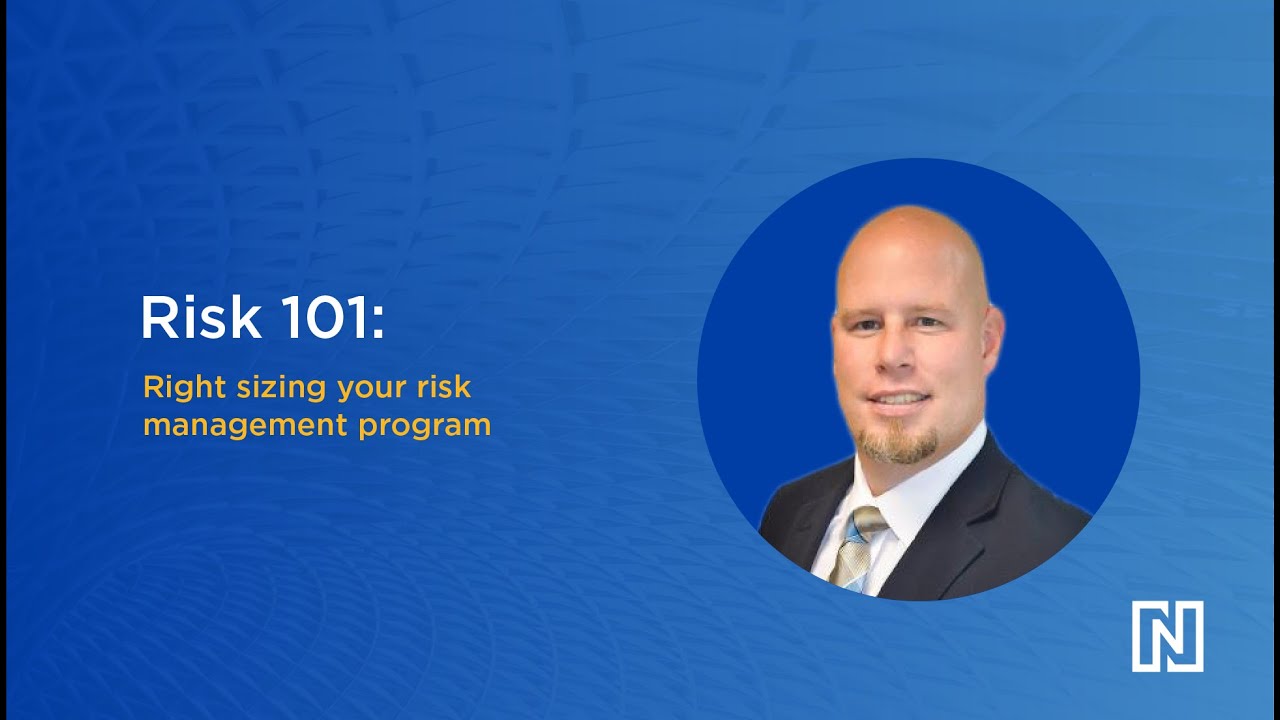 Risk 101:

Right sizing your risk management program

N